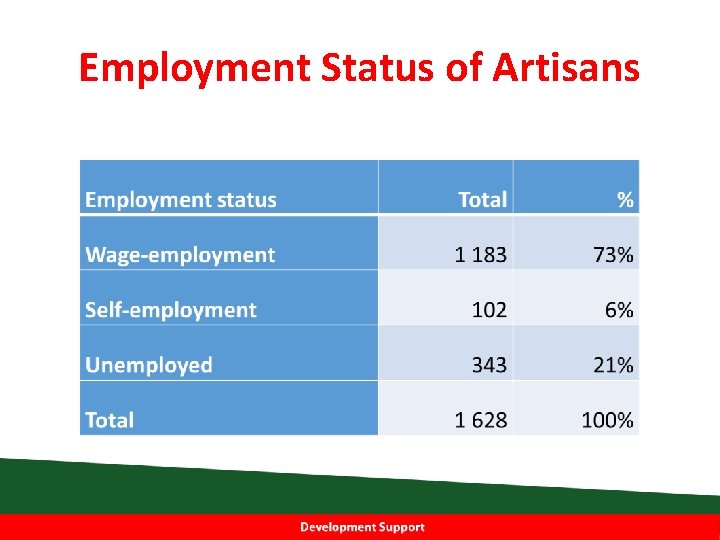 Employment Status of Artisans

| Employment status | Total | % |
|---|---|---|
| Wage-employment | 1 183 | 73% |
| Self-employment | 102 | 6% |
| Unemployed | 343 | 21% |
| Total | 1 628 | 100% |

Development Support